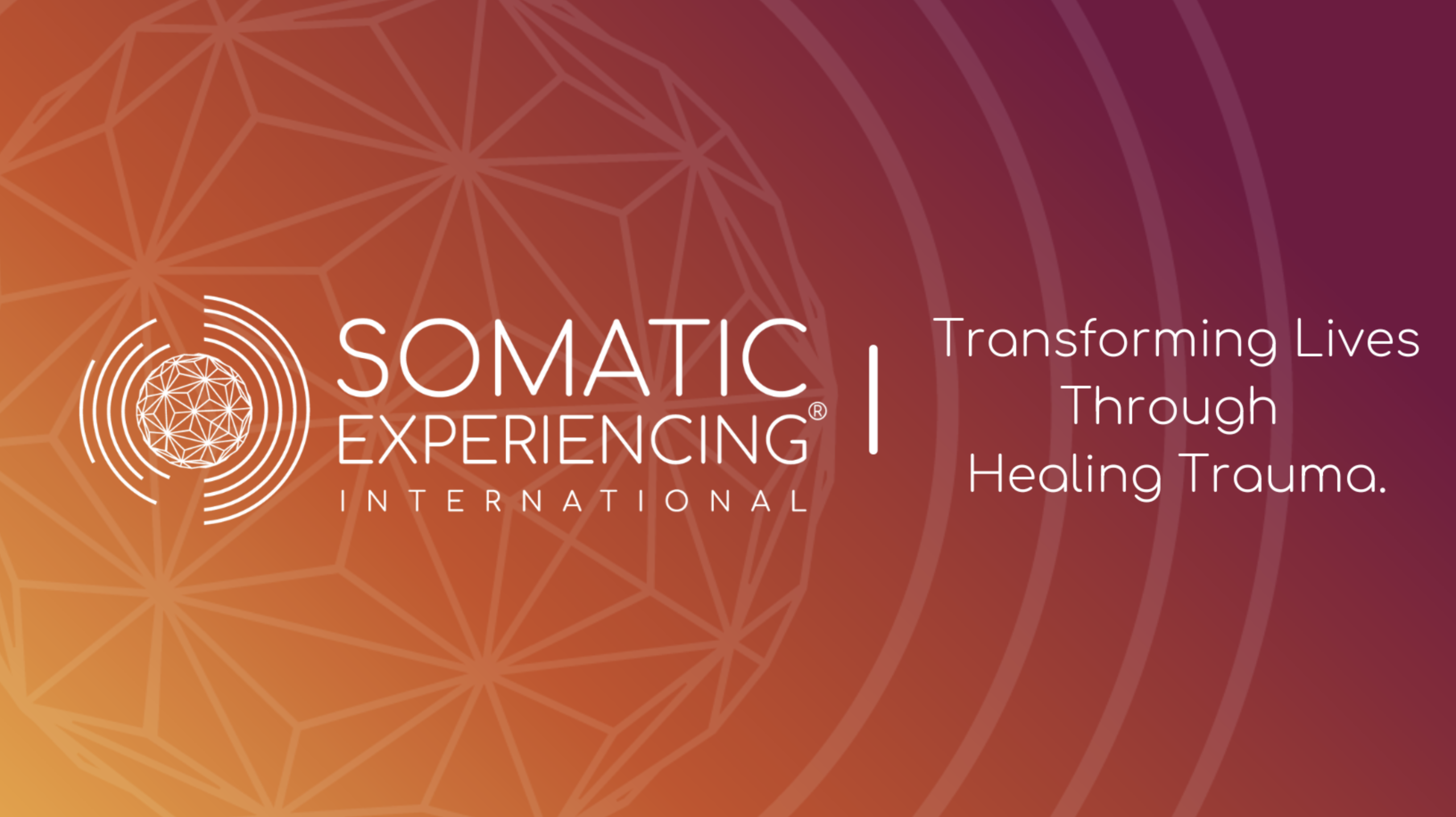 SOMATIC EXPERIENCING®
INTERNATIONAL

Transforming Lives Through Healing Trauma.